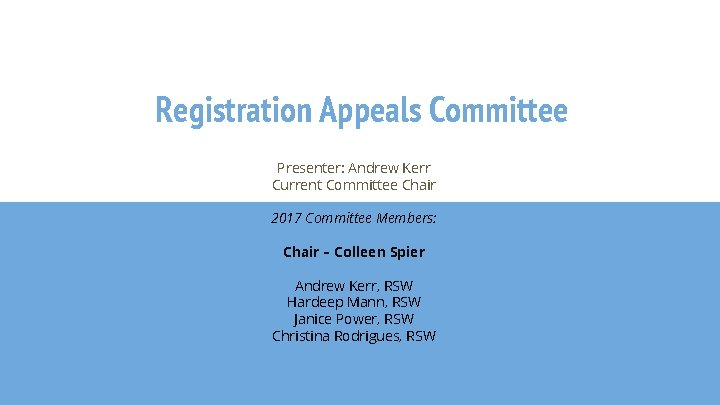 Registration Appeals Committee

Presenter: Andrew Kerr
Current Committee Chair

2017 Committee Members:

Chair – Colleen Spier

Andrew Kerr, RSW
Hardeep Mann, RSW
Janice Power, RSW
Christina Rodrigues, RSW